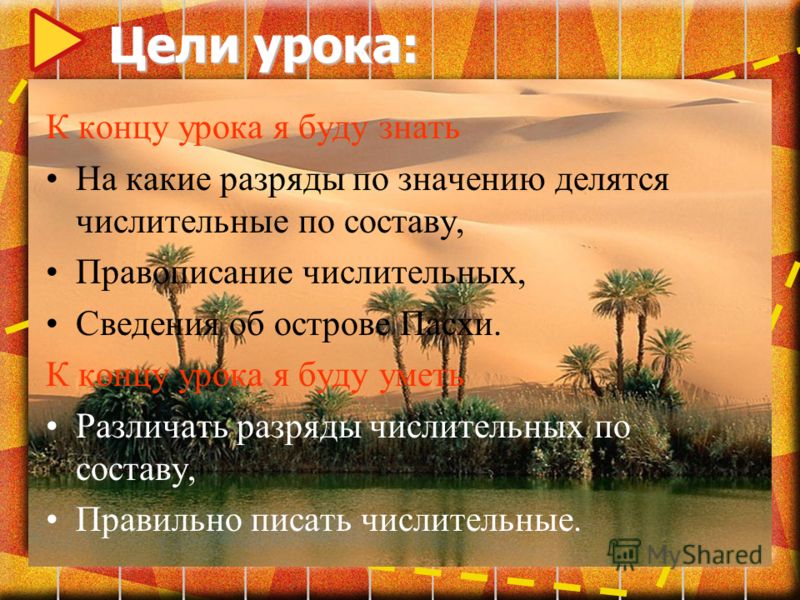 Цели урока:

К концу урока я буду знать

• На какие разряды по значению делятся числительные по составу,

• Правописание числительных,

• Сведения об острове Пасхи.

К концу урока я буду уметь

• Различать разряды числительных по составу,

• Правильно писать числительные.

MyShared